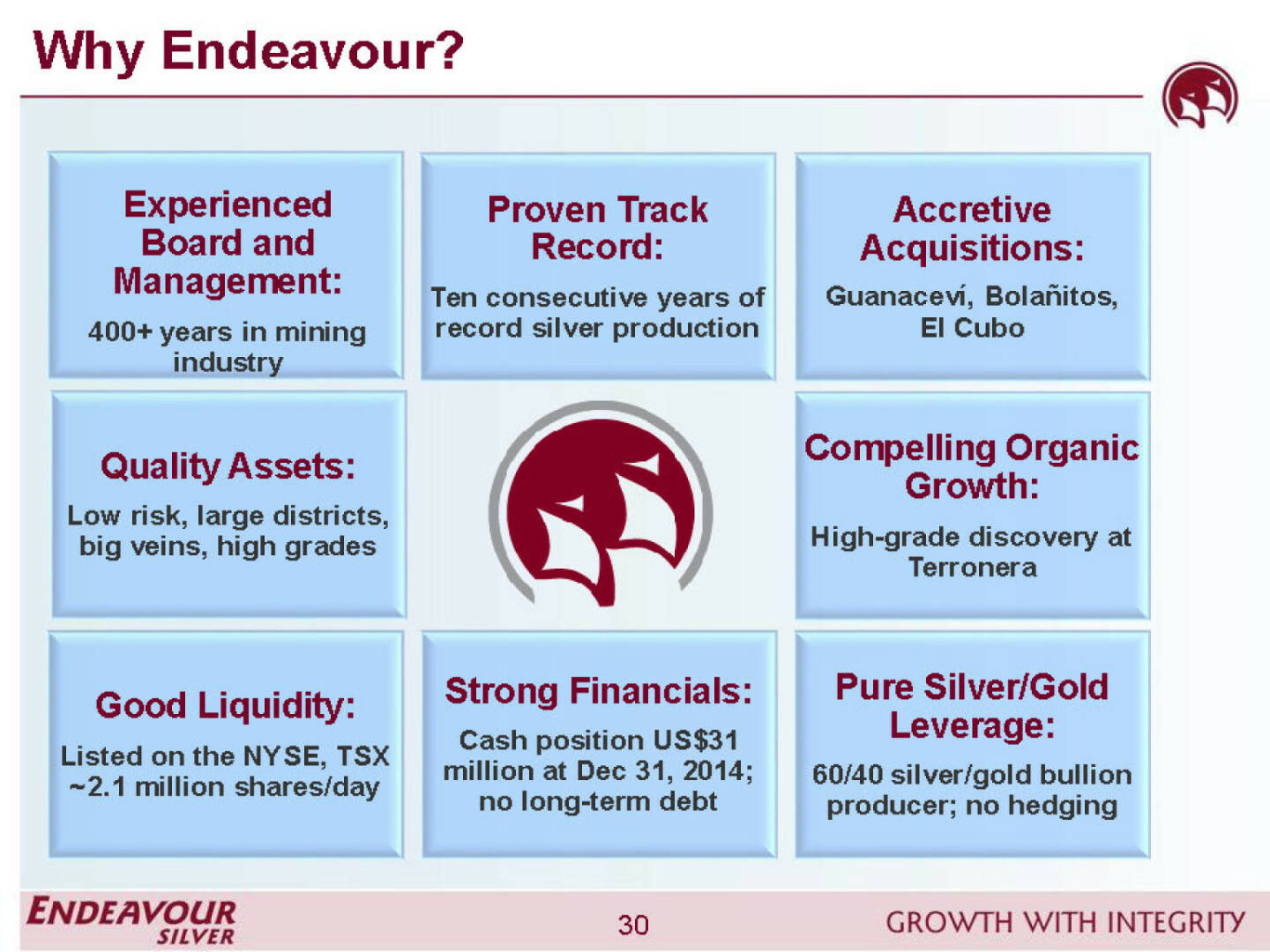 Why Endeavour?

Experienced Board and Management:

400+ years in mining industry

Proven Track Record:

Ten consecutive years of record silver production

Accretive Acquisitions:

Guanaceví, Bolañitos, El Cubo

Quality Assets:

Low risk, large districts, big veins, high grades

Compelling Organic Growth:

High-grade discovery at Terronera

Good Liquidity:

Listed on the NYSE, TSX ~2.1 million shares/day

Strong Financials:

Cash position US$31 million at Dec 31, 2014; no long-term debt

Pure Silver/Gold Leverage:

60/40 silver/gold bullion producer; no hedging

ENDEAVOUR SILVER

30

GROWTH WITH INTEGRITY